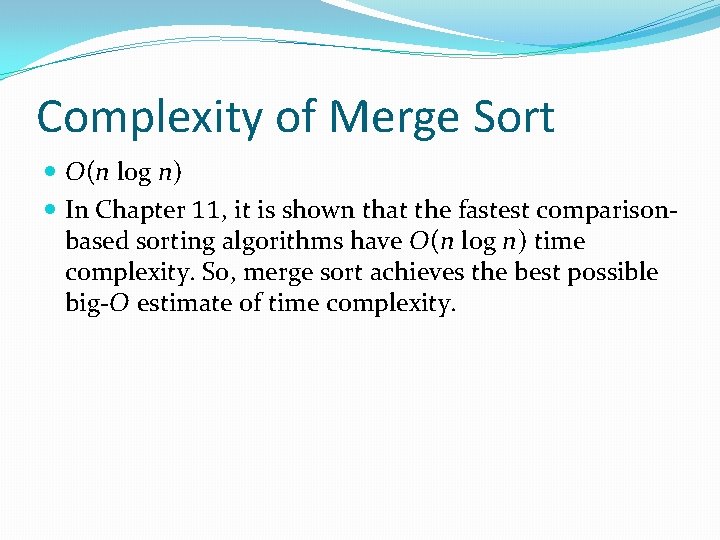 Complexity of Merge Sort

- $O(n \log n)$
- In Chapter 11, it is shown that the fastest comparison-based sorting algorithms have $O(n \log n)$ time complexity. So, merge sort achieves the best possible big-$O$ estimate of time complexity.